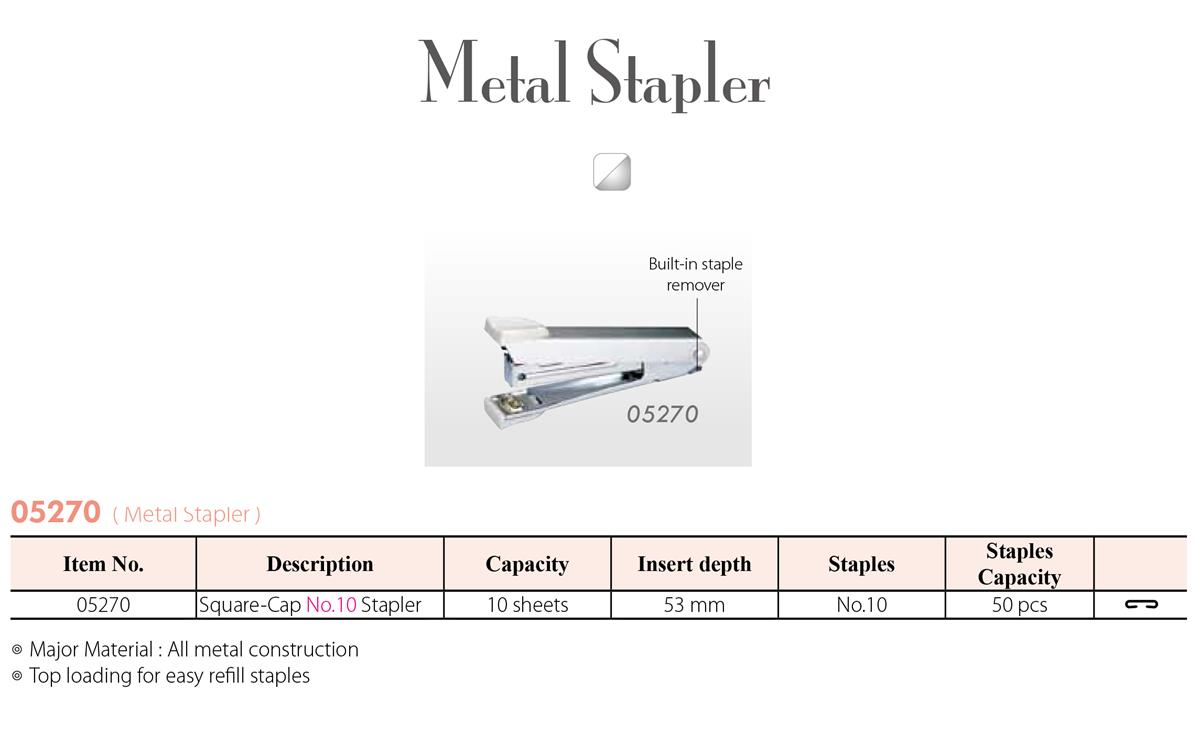 Metal Stapler

Built-in staple remover

05270

05270 ( Metal Stapler )

| Item No. | Description | Capacity | Insert depth | Staples | Staples Capacity | |
|---|---|---|---|---|---|---|
| 05270 | Square-Cap No.10 Stapler | 10 sheets | 53 mm | No.10 | 50 pcs | |

◎ Major Material : All metal construction
◎ Top loading for easy refill staples